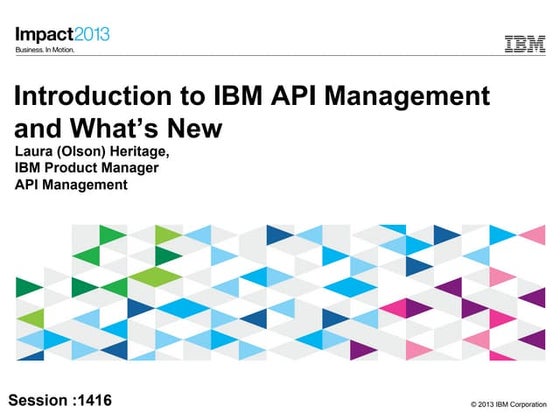 Impact2013
Business. In Motion.

IBM

Introduction to IBM API Management and What's New

Laura (Olson) Heritage,
IBM Product Manager
API Management

Session :1416

© 2013 IBM Corporation